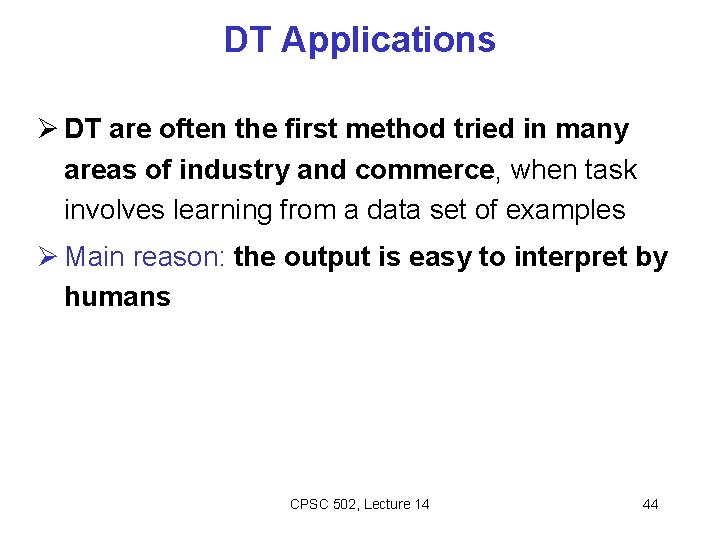 DT Applications

➢ DT are often the first method tried in many areas of industry and commerce, when task involves learning from a data set of examples

➢ Main reason: the output is easy to interpret by humans

CPSC 502, Lecture 14

44